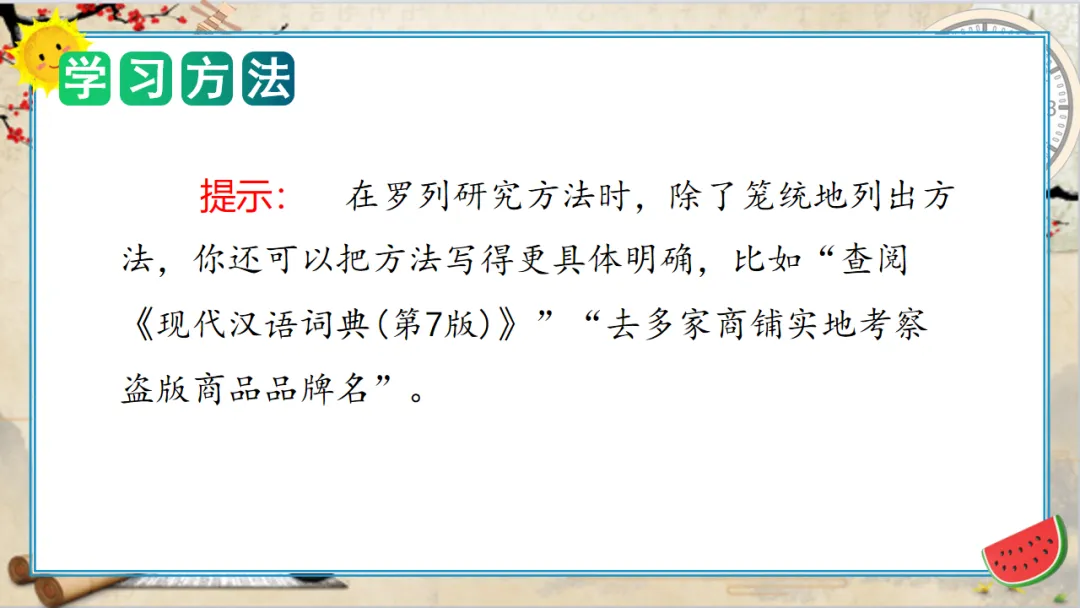 学习方法

提示：　在罗列研究方法时，除了笼统地列出方法，你还可以把方法写得更具体明确，比如“查阅《现代汉语词典(第7版)》”“去多家商铺实地考察盗版商品品牌名”。